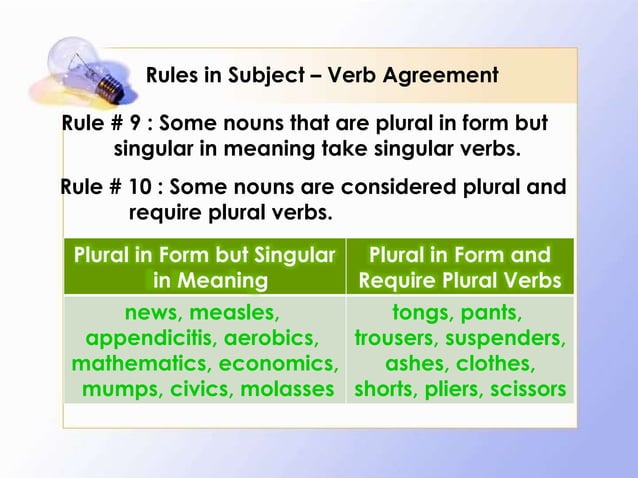 Rules in Subject – Verb Agreement

Rule # 9 : Some nouns that are plural in form but singular in meaning take singular verbs.

Rule # 10 : Some nouns are considered plural and require plural verbs.

| Plural in Form but Singular in Meaning | Plural in Form and Require Plural Verbs |
|---|---|
| news, measles, appendicitis, aerobics, mathematics, economics, mumps, civics, molasses | tongs, pants, trousers, suspenders, ashes, clothes, shorts, pliers, scissors |